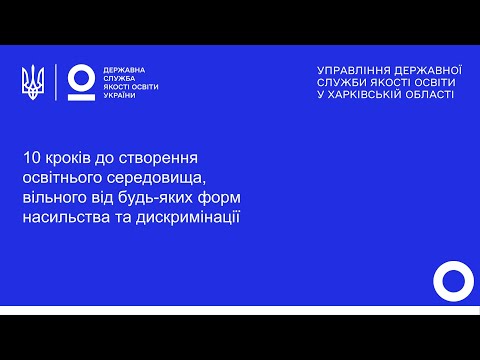 ДЕРЖАВНА
СЛУЖБА
ЯКОСТІ ОСВІТИ
УКРАЇНИ

УПРАВЛІННЯ ДЕРЖАВНОЇ
СЛУЖБИ ЯКОСТІ ОСВІТИ
У ХАРКІВСЬКІЙ ОБЛАСТІ

10 кроків до створення освітнього середовища, вільного від будь-яких форм насильства та дискримінації